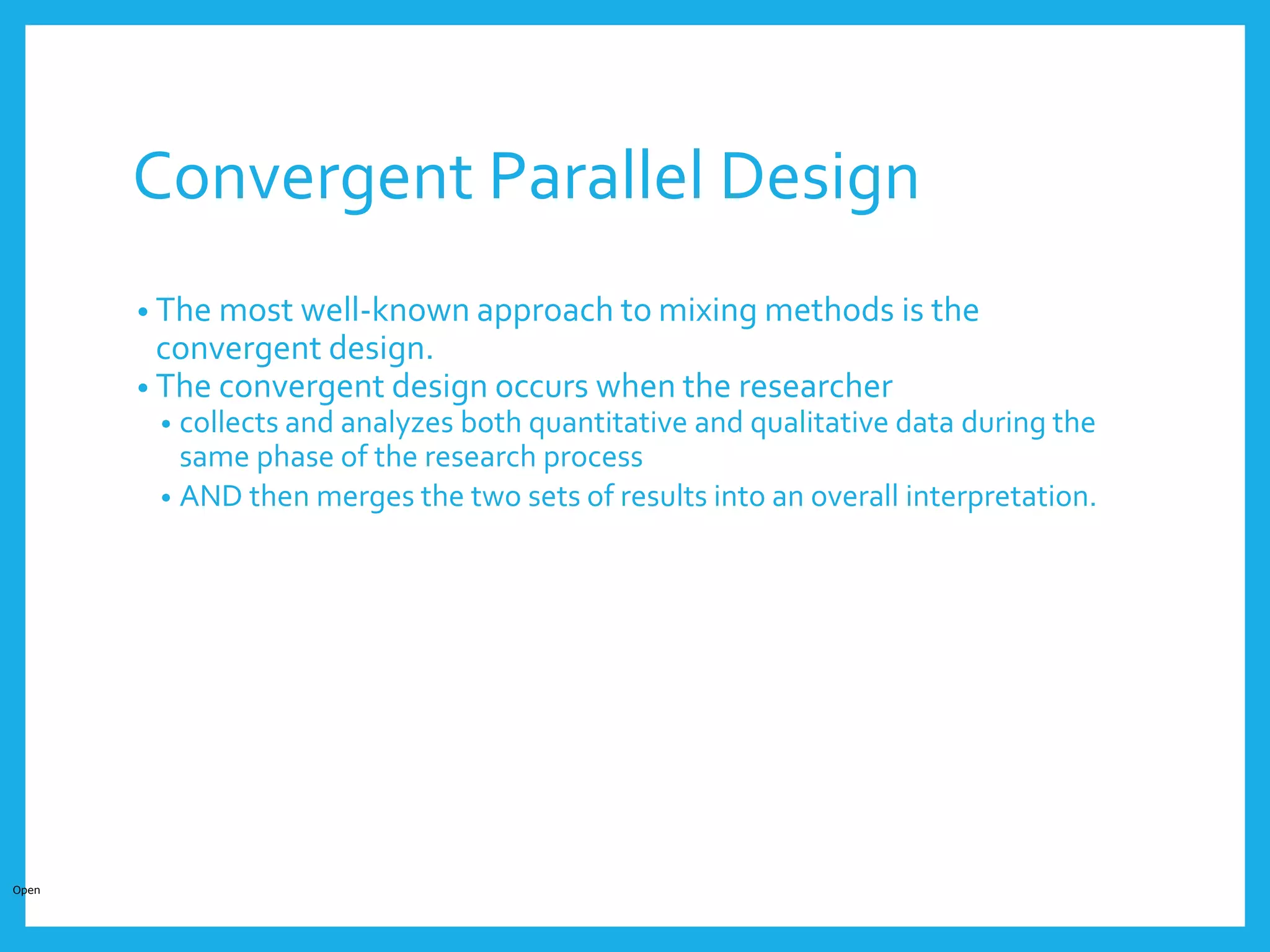 Convergent Parallel Design

• The most well-known approach to mixing methods is the convergent design.
• The convergent design occurs when the researcher
  • collects and analyzes both quantitative and qualitative data during the same phase of the research process
  • AND then merges the two sets of results into an overall interpretation.

Open